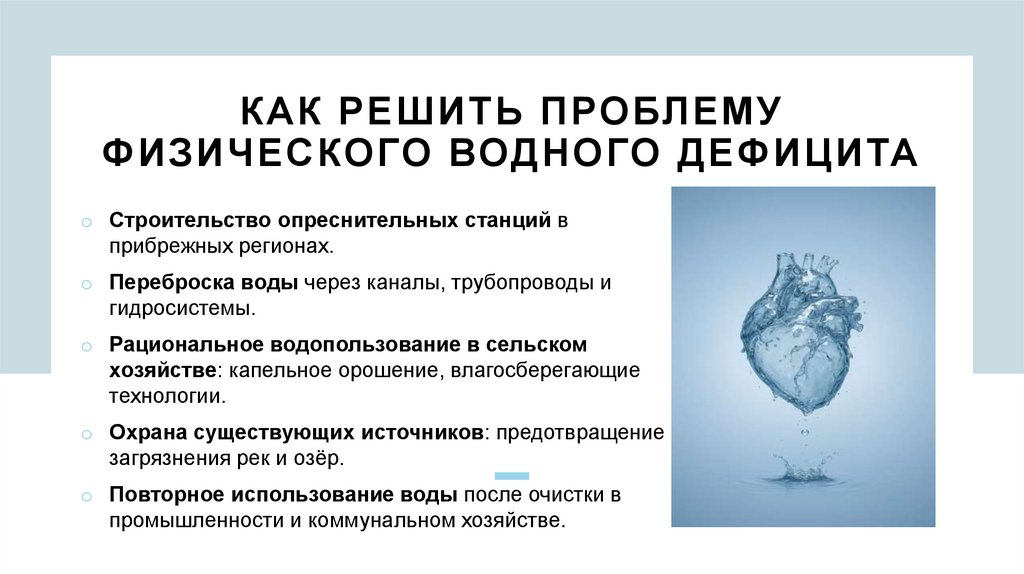 КАК РЕШИТЬ ПРОБЛЕМУ ФИЗИЧЕСКОГО ВОДНОГО ДЕФИЦИТА

o Строительство опреснительных станций в прибрежных регионах.

o Переброска воды через каналы, трубопроводы и гидросистемы.

o Рациональное водопользование в сельском хозяйстве: капельное орошение, влагосберегающие технологии.

o Охрана существующих источников: предотвращение загрязнения рек и озёр.

o Повторное использование воды после очистки в промышленности и коммунальном хозяйстве.